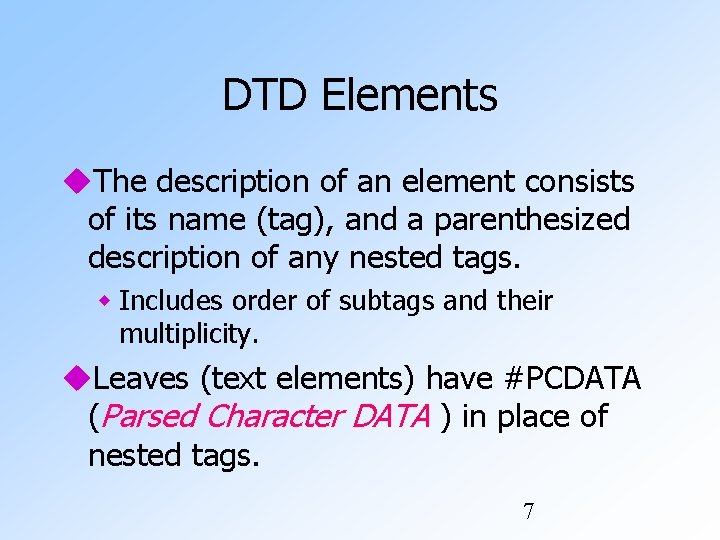 DTD Elements

◆The description of an element consists of its name (tag), and a parenthesized description of any nested tags.

◆ Includes order of subtags and their multiplicity.

◆Leaves (text elements) have #PCDATA (Parsed Character DATA ) in place of nested tags.

7